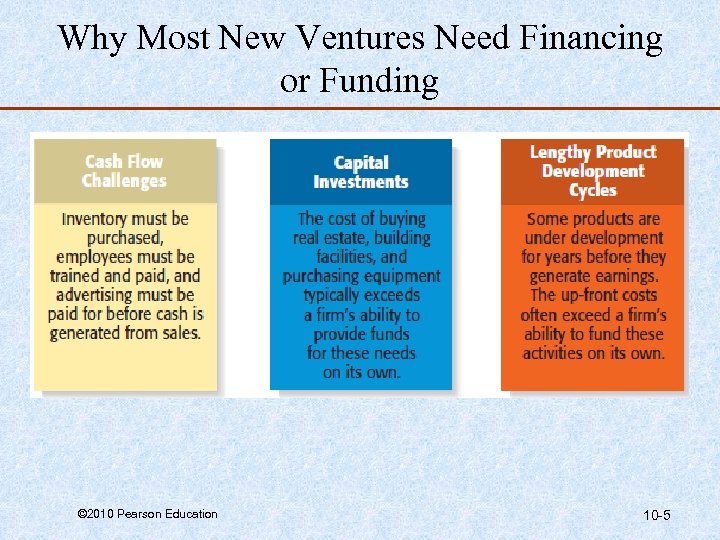 Why Most New Ventures Need Financing or Funding

Cash Flow Challenges

Inventory must be purchased, employees must be trained and paid, and advertising must be paid for before cash is generated from sales.

Capital Investments

The cost of buying real estate, building facilities, and purchasing equipment typically exceeds a firm's ability to provide funds for these needs on its own.

Lengthy Product Development Cycles

Some products are under development for years before they generate earnings. The up-front costs often exceed a firm's ability to fund these activities on its own.

©2010 Pearson Education

10-5